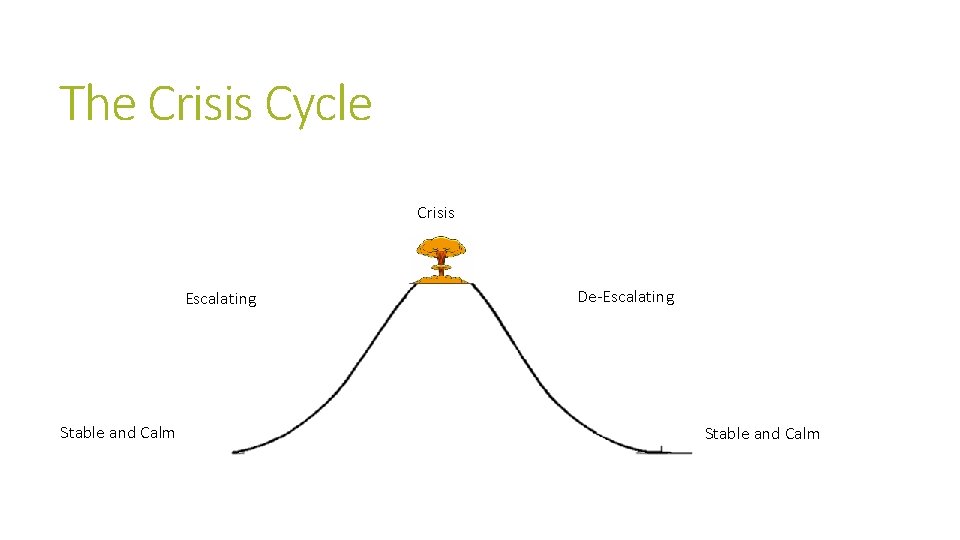 The Crisis Cycle

Crisis

Escalating

De-Escalating

Stable and Calm

Stable and Calm